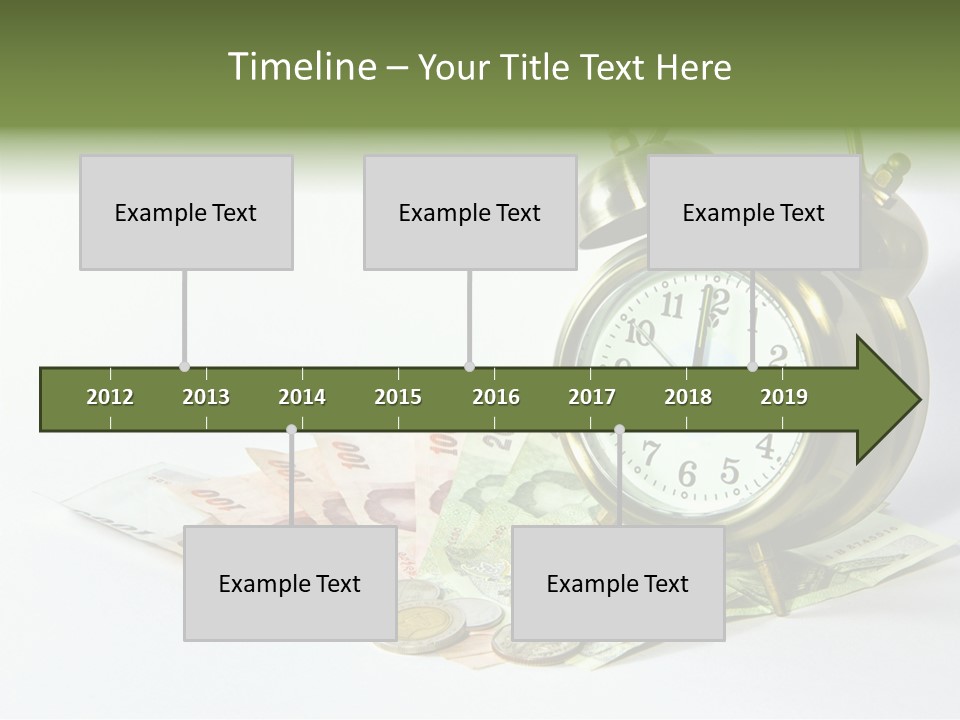 Timeline – Your Title Text Here

Example Text

Example Text

Example Text

2012
2013
2014
2015
2016
2017
2018
2019

Example Text

Example Text